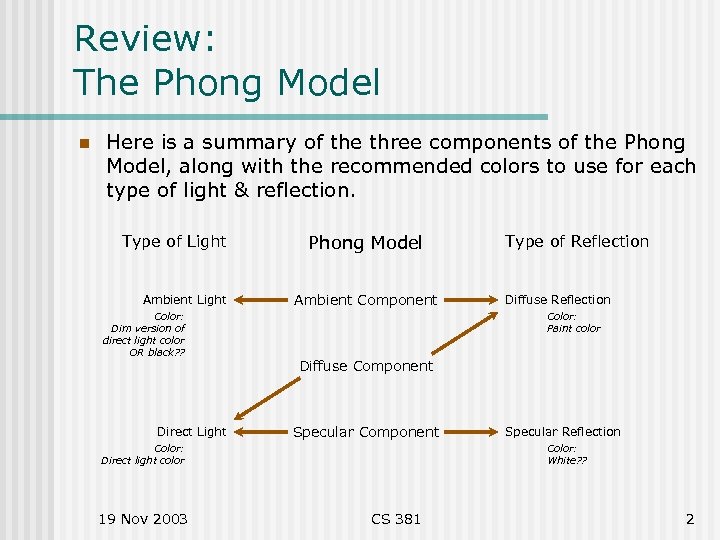 Review:
The Phong Model

Here is a summary of the three components of the Phong Model, along with the recommended colors to use for each type of light & reflection.

Type of Light

Phong Model

Type of Reflection

Ambient Light
Color:
Dim version of
direct light color
OR black??

Ambient Component

Diffuse Reflection
Color:
Paint color

Diffuse Component

Direct Light
Color:
Direct light color

Specular Component

Specular Reflection
Color:
White??

19 Nov 2003

CS 381

2